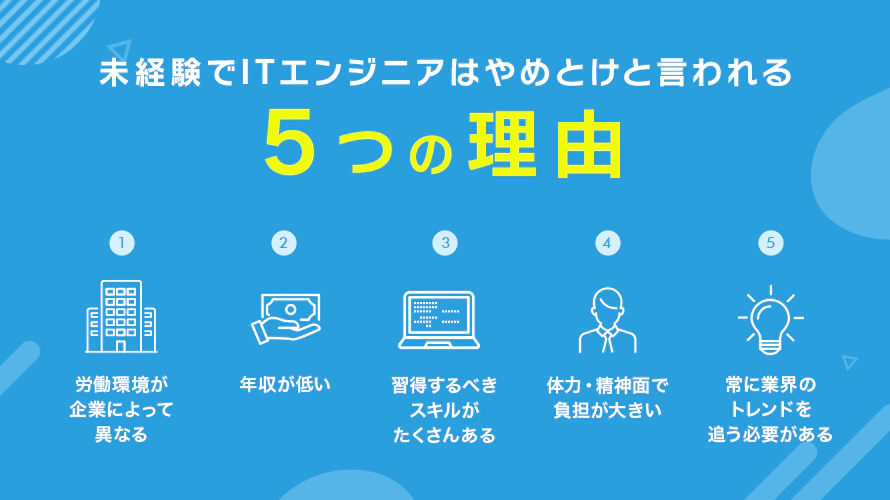 未経験でITエンジニアはやめとけと言われる

5つの理由

1
労働環境が企業によって異なる

2
年収が低い

3
習得するべきスキルがたくさんある

4
体力・精神面で負担が大きい

5
常に業界のトレンドを追う必要がある